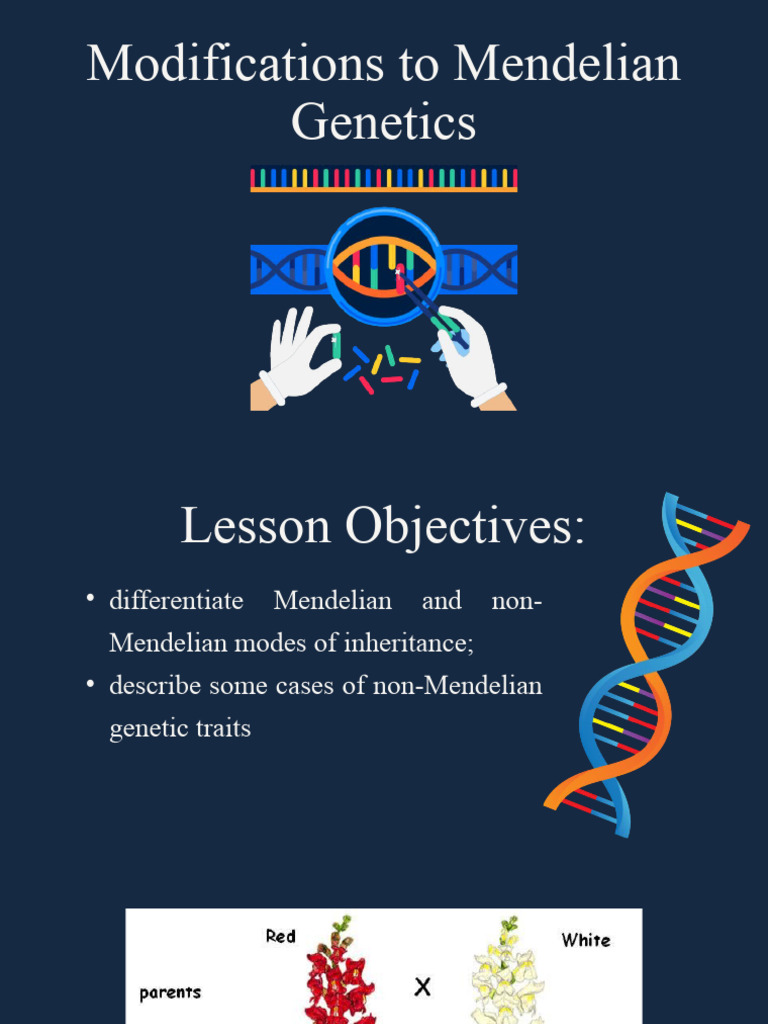 Modifications to Mendelian Genetics

Lesson Objectives:

• differentiate Mendelian and non-Mendelian modes of inheritance;
• describe some cases of non-Mendelian genetic traits

Red
White
parents
X